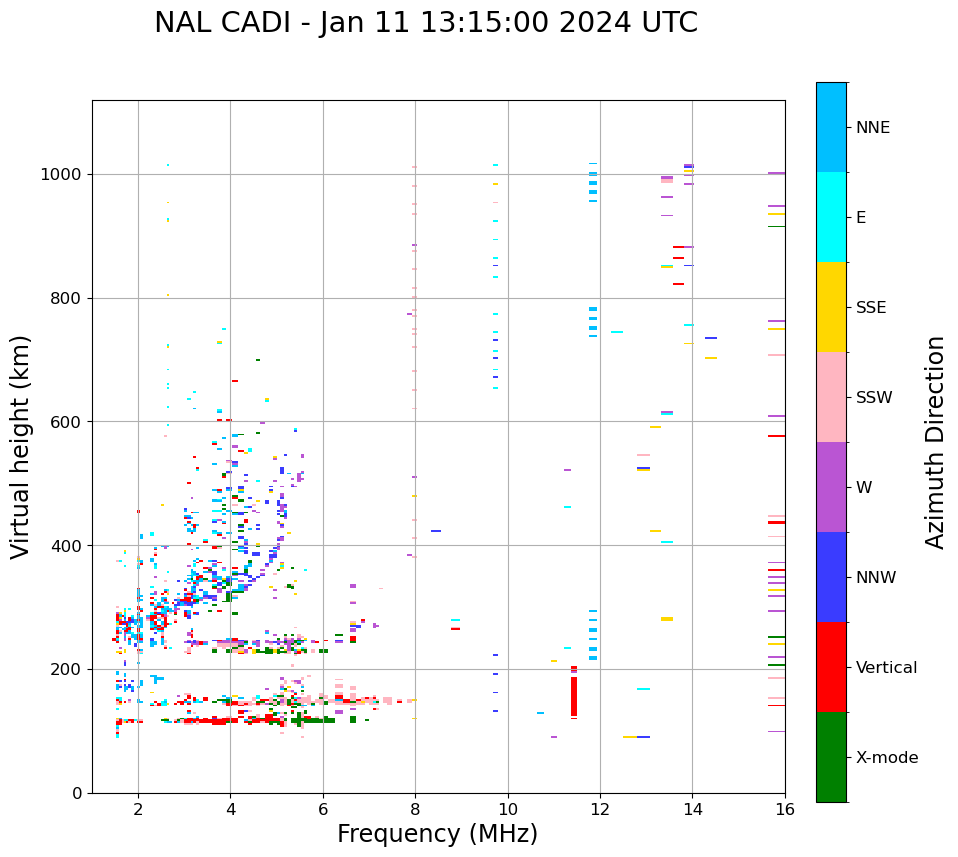 NAL CADI - Jan 11 13:15:00 2024 UTC

Virtual height (km)

1000
800
600
400
200
0

2
4
6
8
10
12
14
16

Frequency (MHz)

NNE
E
SSE
SSW
W
NNW
Vertical
X-mode

Azimuth Direction